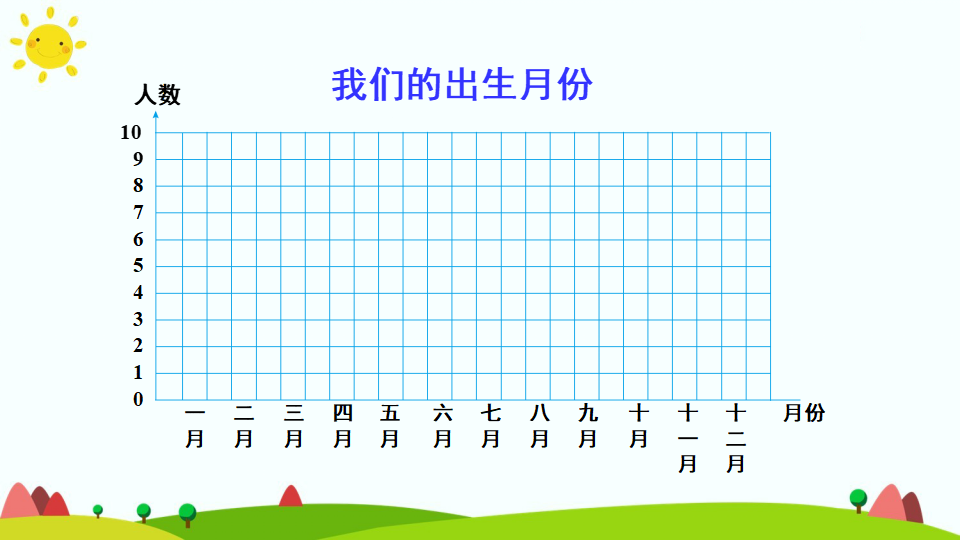 我们的出生月份

人数

10
9
8
7
6
5
4
3
2
1
0

一月 二月 三月 四月 五月 六月 七月 八月 九月 十月 十一月 十二月 月份